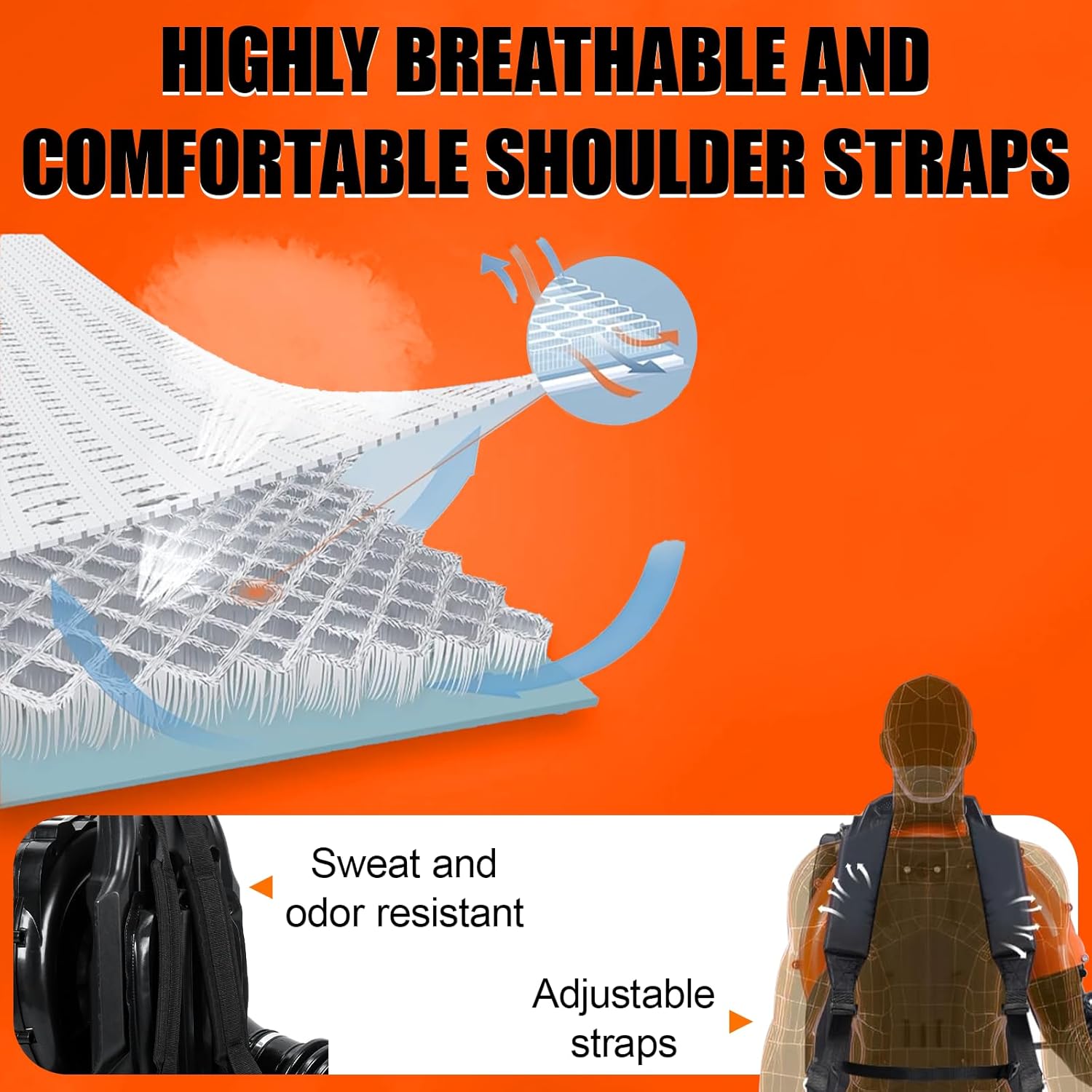 HIGHLY BREATHABLE AND COMFORTABLE SHOULDER STRAPS

Sweat and odor resistant

Adjustable straps